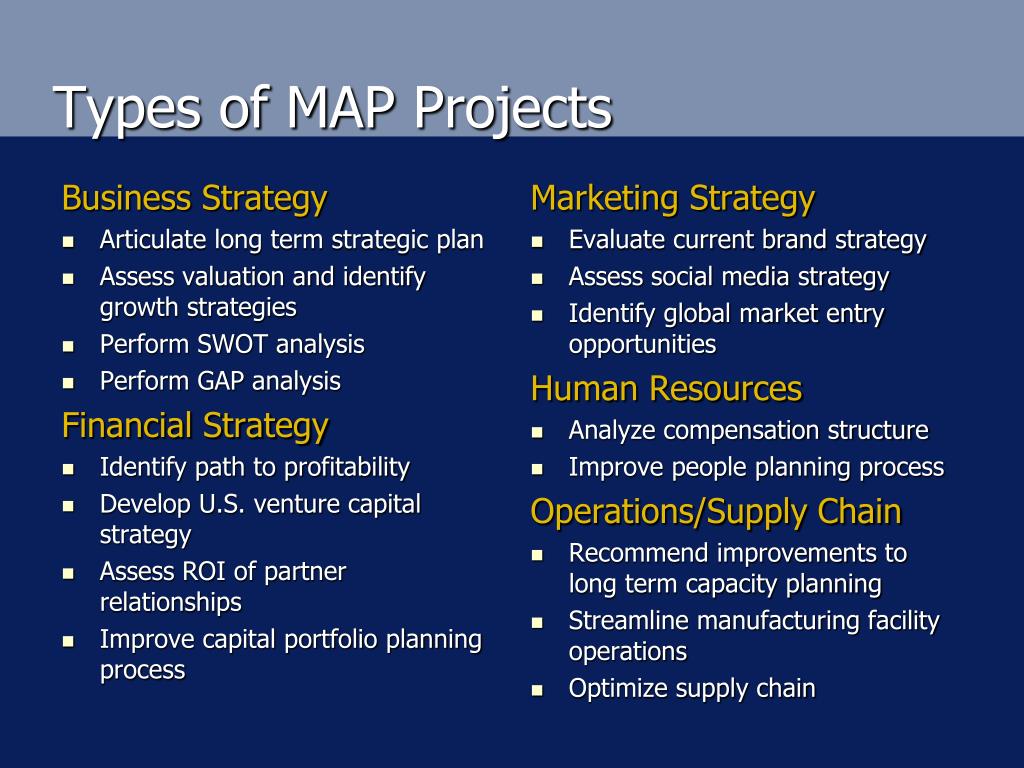 Types of MAP Projects

Business Strategy

- Articulate long term strategic plan
- Assess valuation and identify growth strategies
- Perform SWOT analysis
- Perform GAP analysis

Financial Strategy

- Identify path to profitability
- Develop U.S. venture capital strategy
- Assess ROI of partner relationships
- Improve capital portfolio planning process

Marketing Strategy

- Evaluate current brand strategy
- Assess social media strategy
- Identify global market entry opportunities

Human Resources

- Analyze compensation structure
- Improve people planning process

Operations/Supply Chain

- Recommend improvements to long term capacity planning
- Streamline manufacturing facility operations
- Optimize supply chain